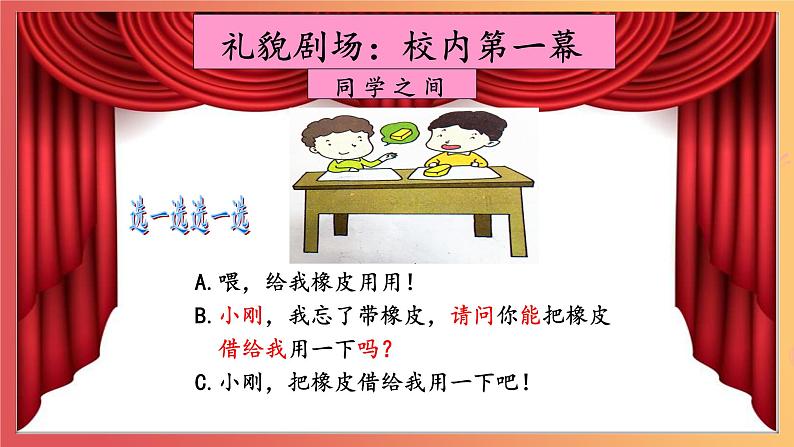 礼貌剧场：校内第一幕

同学之间

选一选选一选

A.喂，给我橡皮用用！

B.小刚，我忘了带橡皮，请问你能把橡皮借给我用一下吗？

C.小刚，把橡皮借给我用一下吧！